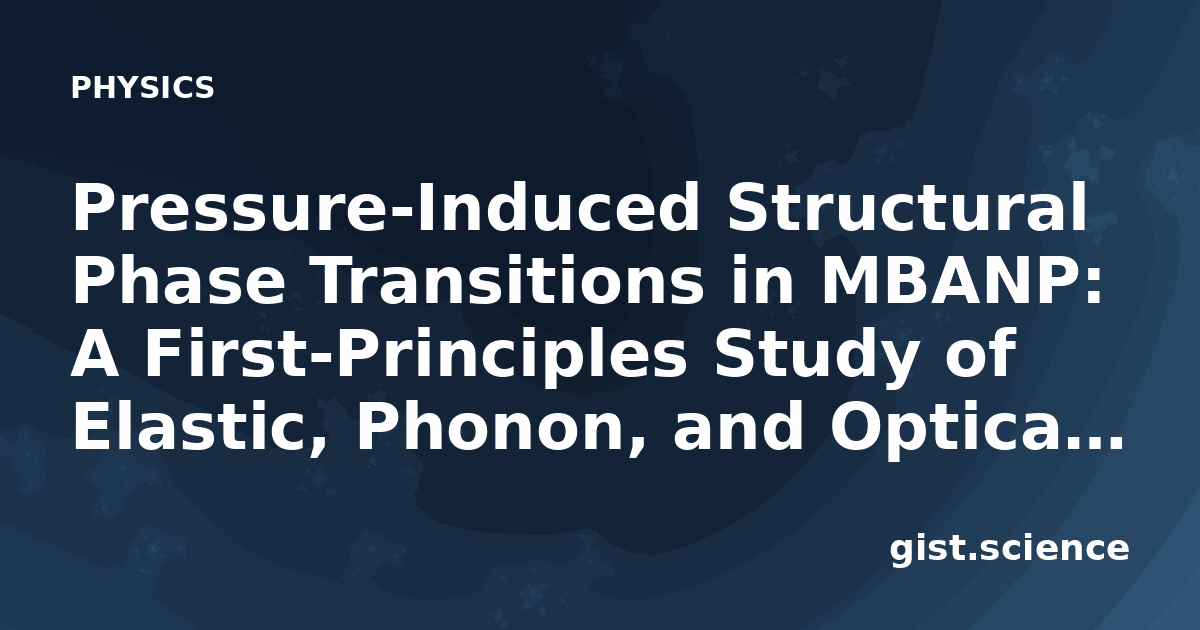 PHYSICS

Pressure-Induced Structural Phase Transitions in MBANP: A First-Principles Study of Elastic, Phonon, and Optica…

gist.science